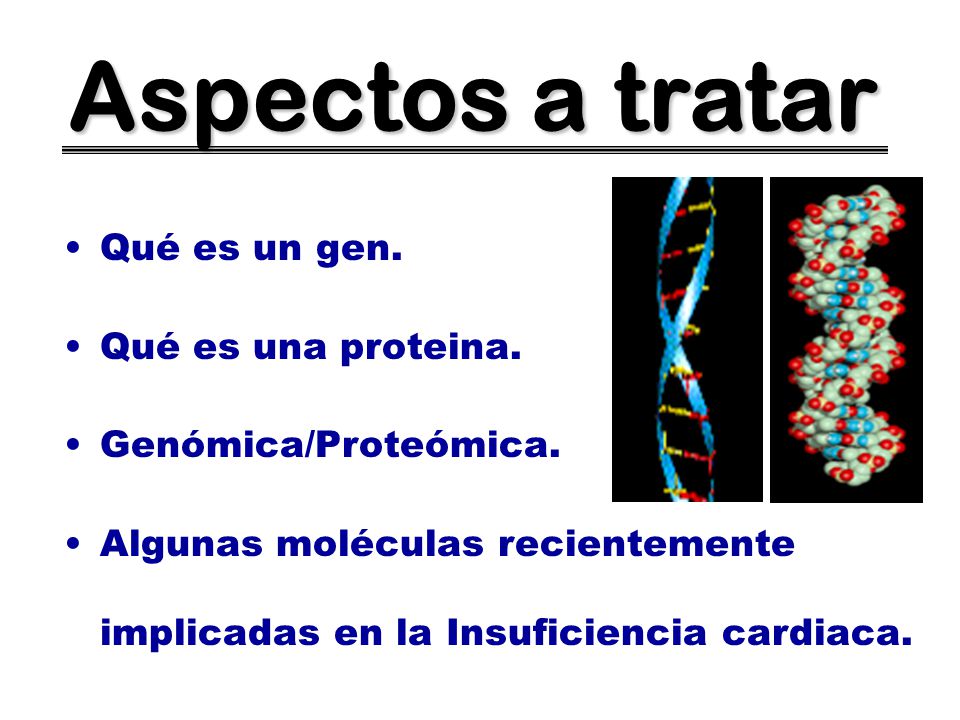 Aspectos a tratar

• Qué es un gen.

• Qué es una proteina.

• Genómica/Proteómica.

• Algunas moléculas recientemente implicadas en la Insuficiencia cardiaca.